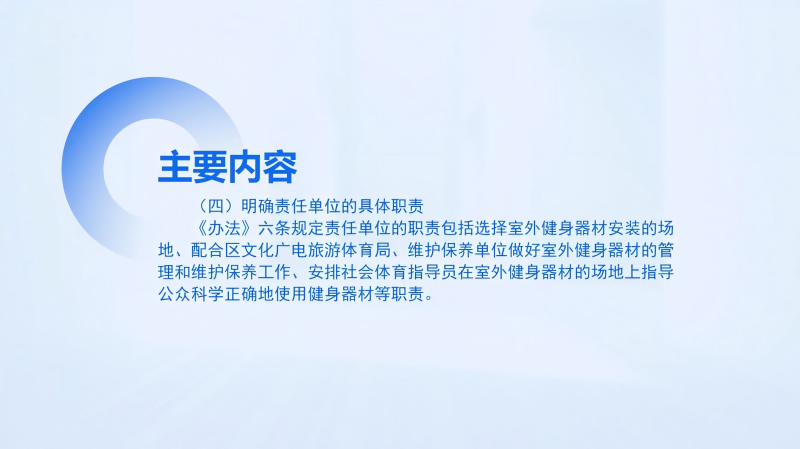 主要内容

（四）明确责任单位的具体职责

《办法》六条规定责任单位的职责包括选择室外健身器材安装的场地、配合区文化广电旅游体育局、维护保养单位做好室外健身器材的管理和维护保养工作、安排社会体育指导员在室外健身器材的场地上指导公众科学正确地使用健身器材等职责。